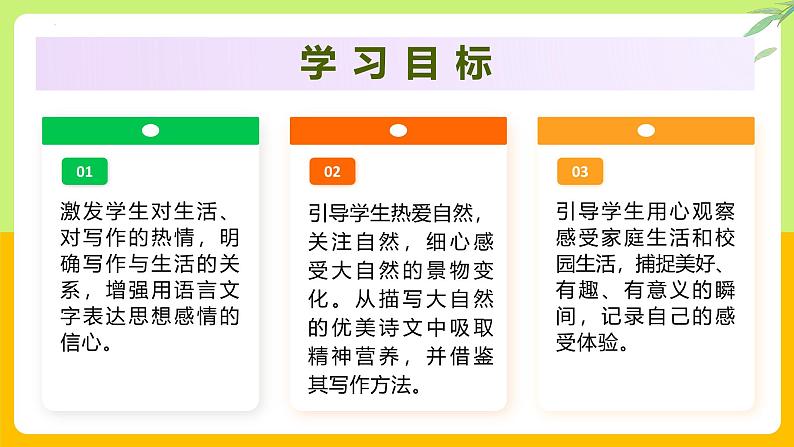 学习目标

01

激发学生对生活、对写作的热情，明确写作与生活的关系，增强用语言文字表达思想感情的信心。

02

引导学生热爱自然，关注自然，细心感受大自然的景物变化。从描写大自然的优美诗文中吸取精神营养，并借鉴其写作方法。

03

引导学生用心观察感受家庭生活和校园生活，捕捉美好、有趣、有意义的瞬间，记录自己的感受体验。